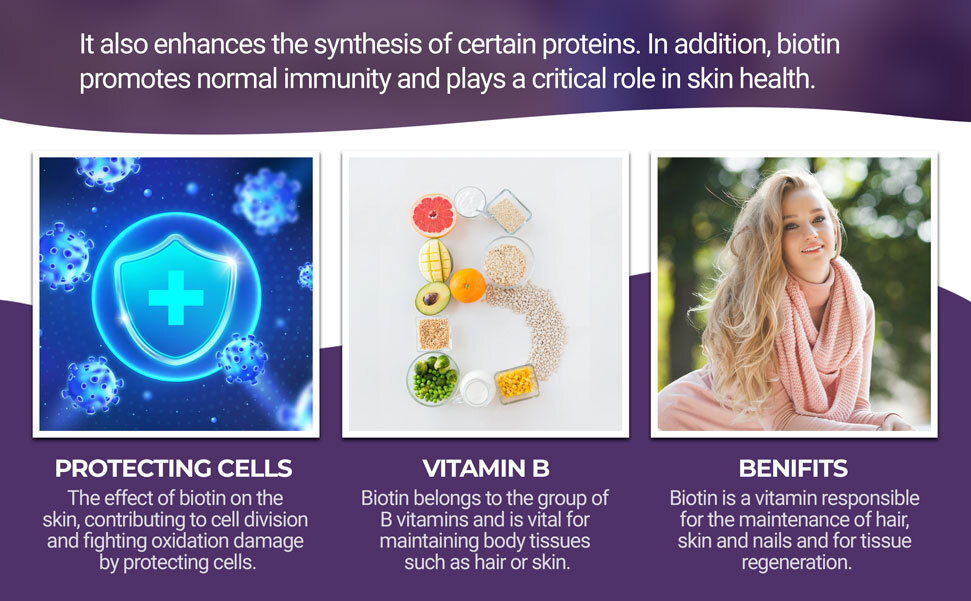 It also enhances the synthesis of certain proteins. In addition, biotin promotes normal immunity and plays a critical role in skin health.

PROTECTING CELLS
The effect of biotin on the skin, contributing to cell division and fighting oxidation damage by protecting cells.

VITAMIN B
Biotin belongs to the group of B vitamins and is vital for maintaining body tissues such as hair or skin.

BENIFITS
Biotin is a vitamin responsible for the maintenance of hair, skin and nails and for tissue regeneration.